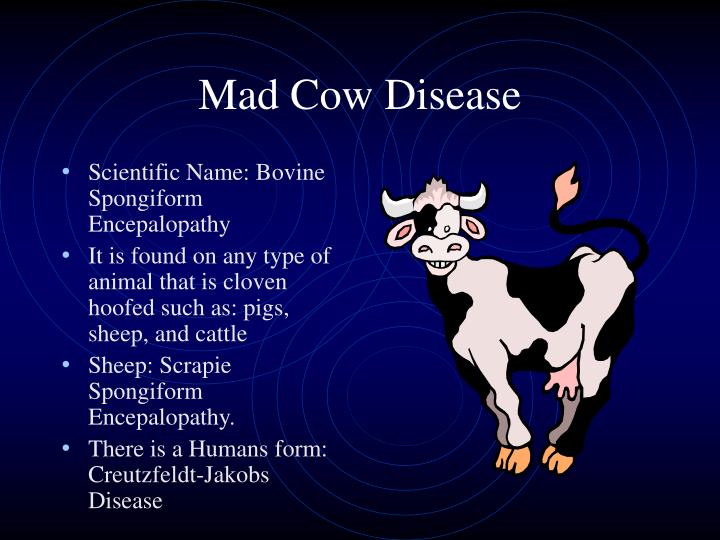 Mad Cow Disease

• Scientific Name: Bovine Spongiform Encepalopathy
• It is found on any type of animal that is cloven hoofed such as: pigs, sheep, and cattle
• Sheep: Scrapie Spongiform Encepalopathy.
• There is a Humans form: Creutzfeldt-Jakobs Disease